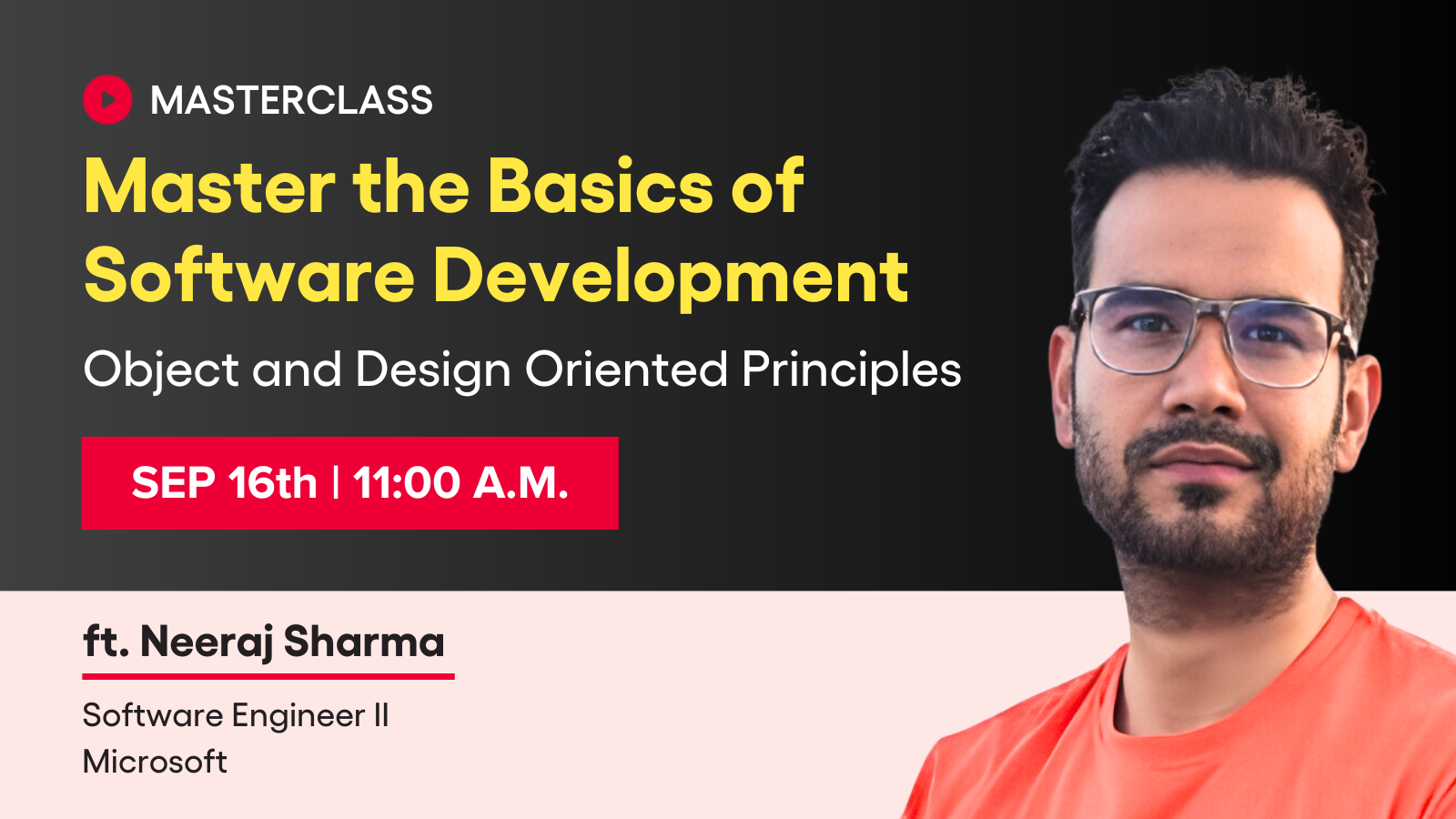 MASTERCLASS

Master the Basics of Software Development

Object and Design Oriented Principles

SEP 16th | 11:00 A.M.

ft. Neeraj Sharma

Software Engineer II
Microsoft